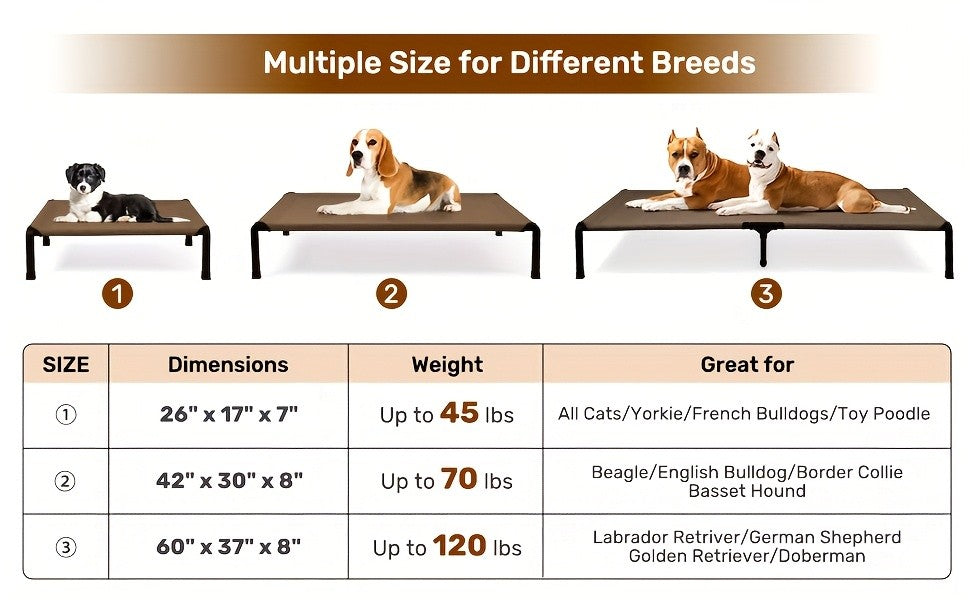 Multiple Size for Different Breeds

1

2

3

| SIZE | Dimensions | Weight | Great for |
|---|---|---|---|
| ① | 26" x 17" x 7" | Up to 45 lbs | All Cats/Yorkie/French Bulldogs/Toy Poodle |
| ② | 42" x 30" x 8" | Up to 70 lbs | Beagle/English Bulldog/Border Collie Basset Hound |
| ③ | 60" x 37" x 8" | Up to 120 lbs | Labrador Retriver/German Shepherd Golden Retriever/Doberman |